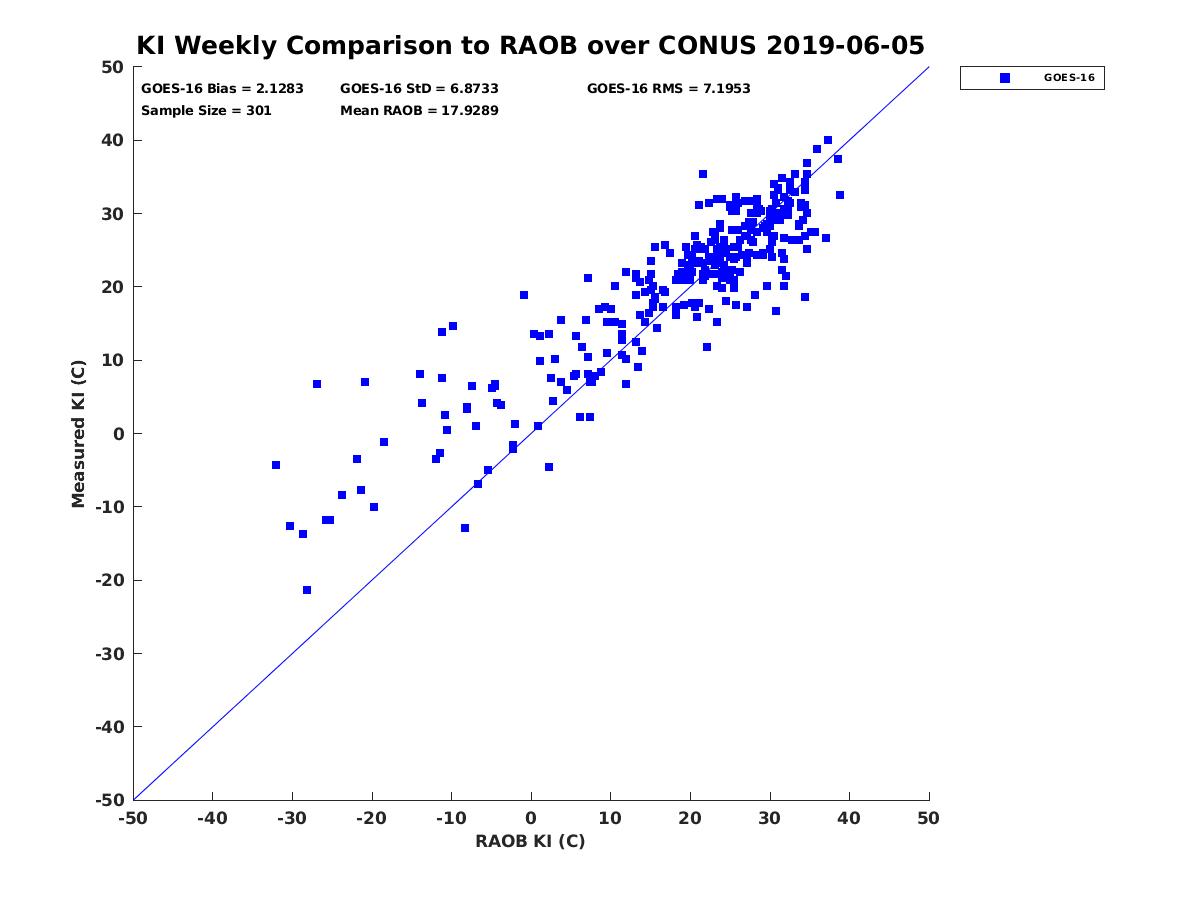 KI Weekly Comparison to RAOB over CONUS 2019-06-05

GOES-16 Bias = 2.1283
GOES-16 StD = 6.8733
GOES-16 RMS = 7.1953
Sample Size = 301
Mean RAOB = 17.9289

GOES-16

Measured KI (C)

50
40
30
20
10
0
-10
-20
-30
-40
-50

-50 -40 -30 -20 -10 0 10 20 30 40 50

RAOB KI (C)